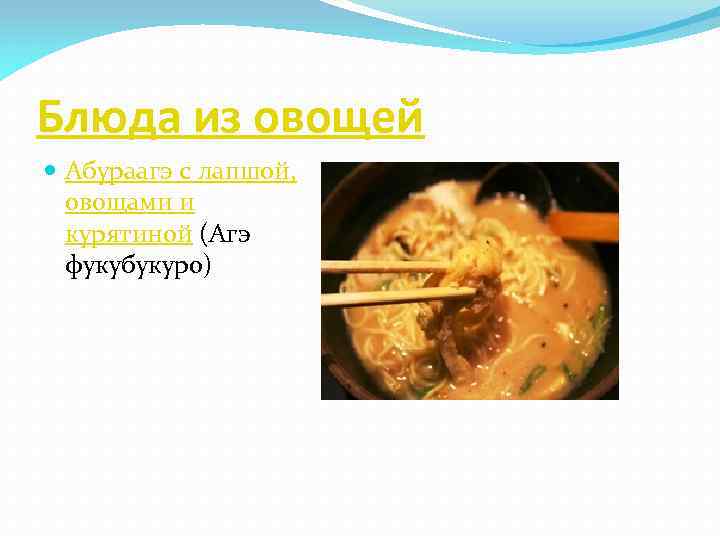 Блюда из овощей

Абураагэ с лапшой, овощами и курятиной (Агэ фукубукуро)